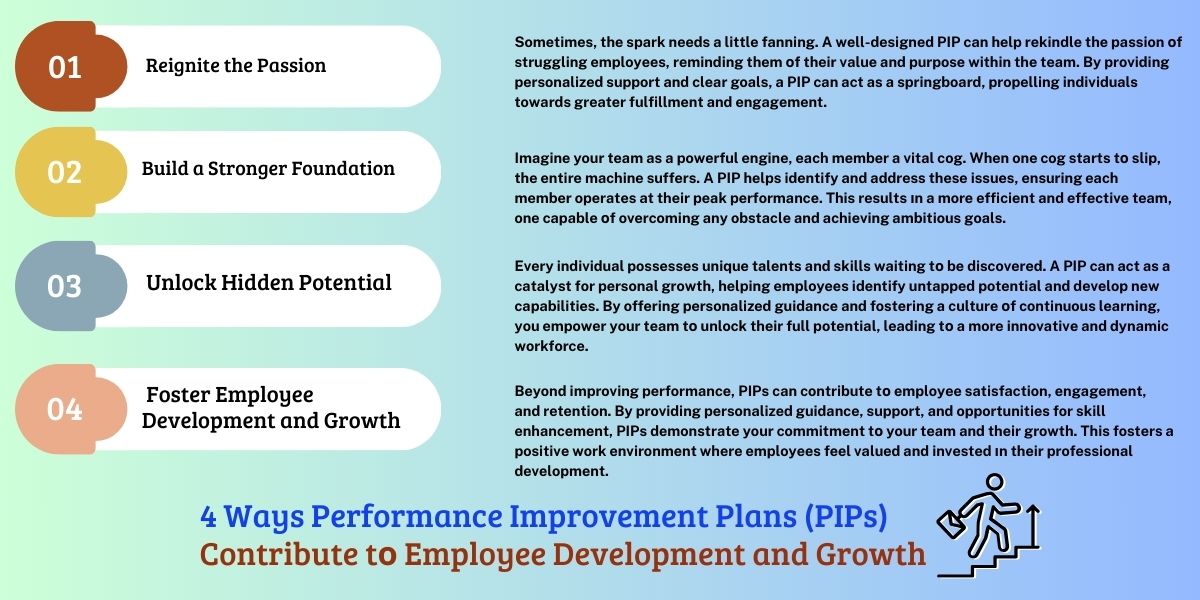 01
Reignite the Passion

Sometimes, the spark needs a little fanning. A well-designed PIP can help rekindle the passion of struggling employees, reminding them of their value and purpose within the team. By providing personalized support and clear goals, a PIP can act as a springboard, propelling individuals towards greater fulfillment and engagement.

02
Build a Stronger Foundation

Imagine your team as a powerful engine, each member a vital cog. When one cog starts to slip, the entire machine suffers. A PIP helps identify and address these issues, ensuring each member operates at their peak performance. This results in a more efficient and effective team, one capable of overcoming any obstacle and achieving ambitious goals.

03
Unlock Hidden Potential

Every individual possesses unique talents and skills waiting to be discovered. A PIP can act as a catalyst for personal growth, helping employees identify untapped potential and develop new capabilities. By offering personalized guidance and fostering a culture of continuous learning, you empower your team to unlock their full potential, leading to a more innovative and dynamic workforce.

04
Foster Employee Development and Growth

Beyond improving performance, PIPs can contribute to employee satisfaction, engagement, and retention. By providing personalized guidance, support, and opportunities for skill enhancement, PIPs demonstrate your commitment to your team and their growth. This fosters a positive work environment where employees feel valued and invested in their professional development.

4 Ways Performance Improvement Plans (PIPs)
Contribute to Employee Development and Growth